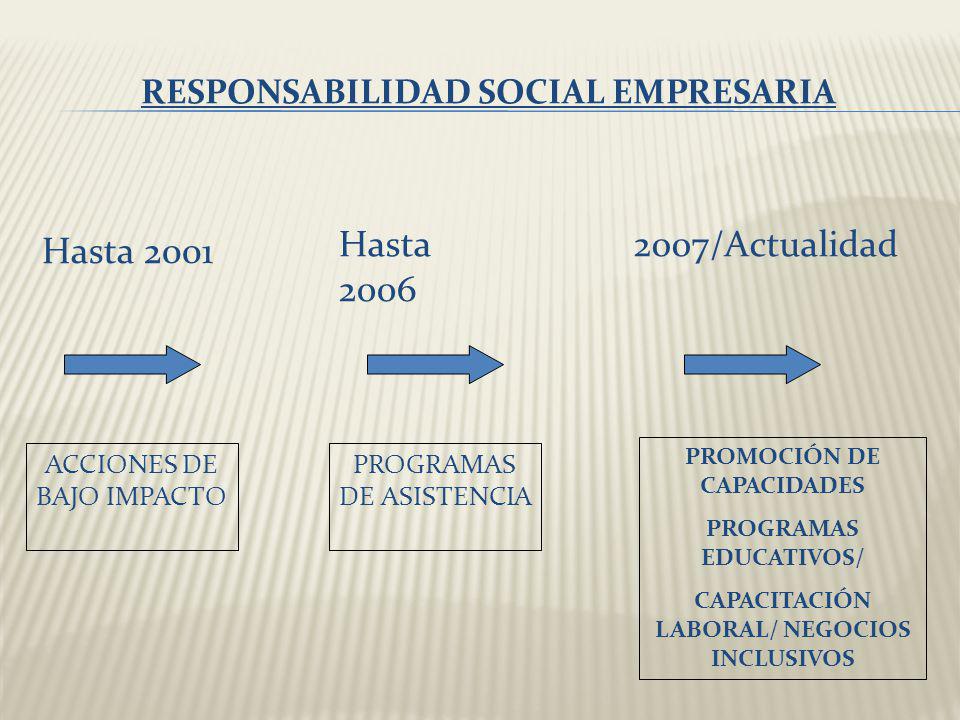 RESPONSABILIDAD SOCIAL EMPRESARIA

Hasta 2001

Hasta 2006

2007/Actualidad

ACCIONES DE BAJO IMPACTO

PROGRAMAS DE ASISTENCIA

PROMOCIÓN DE CAPACIDADES

PROGRAMAS EDUCATIVOS/

CAPACITACIÓN LABORAL/ NEGOCIOS INCLUSIVOS